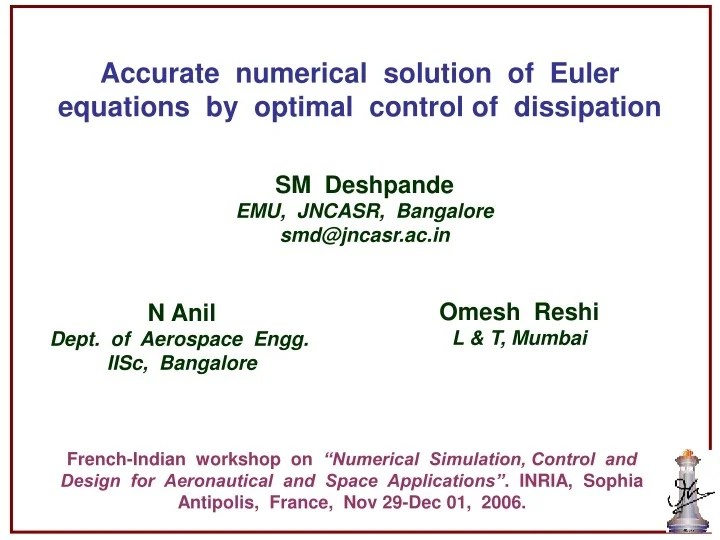 Accurate numerical solution of Euler equations by optimal control of dissipation

SM Deshpande
EMU, JNCASR, Bangalore
smd@jncasr.ac.in

N Anil
Dept. of Aerospace Engg.
IISc, Bangalore

Omesh Reshi
L & T, Mumbai

French-Indian workshop on "Numerical Simulation, Control and Design for Aeronautical and Space Applications". INRIA, Sophia Antipolis, France, Nov 29-Dec 01, 2006.